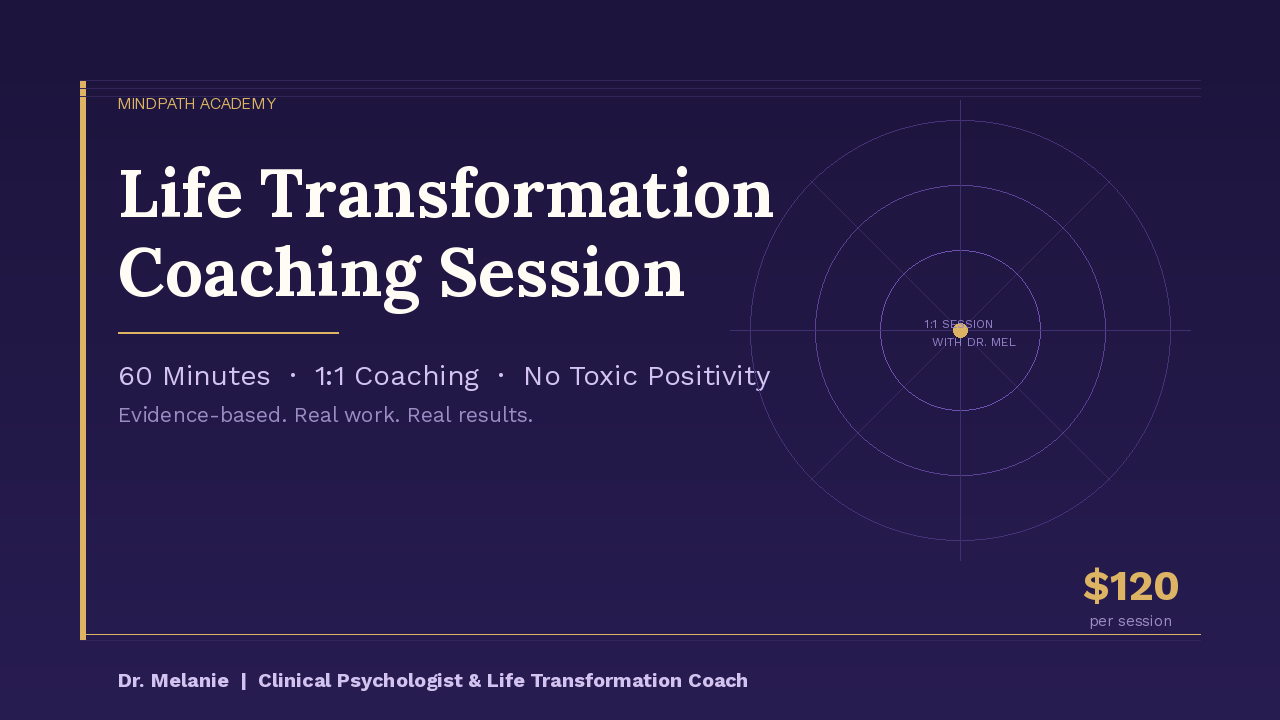 MINDPATH ACADEMY

Life Transformation Coaching Session

60 Minutes · 1:1 Coaching · No Toxic Positivity

Evidence-based. Real work. Real results.

1:1 SESSION
WITH DR. MEL

$120
per session

Dr. Melanie | Clinical Psychologist & Life Transformation Coach